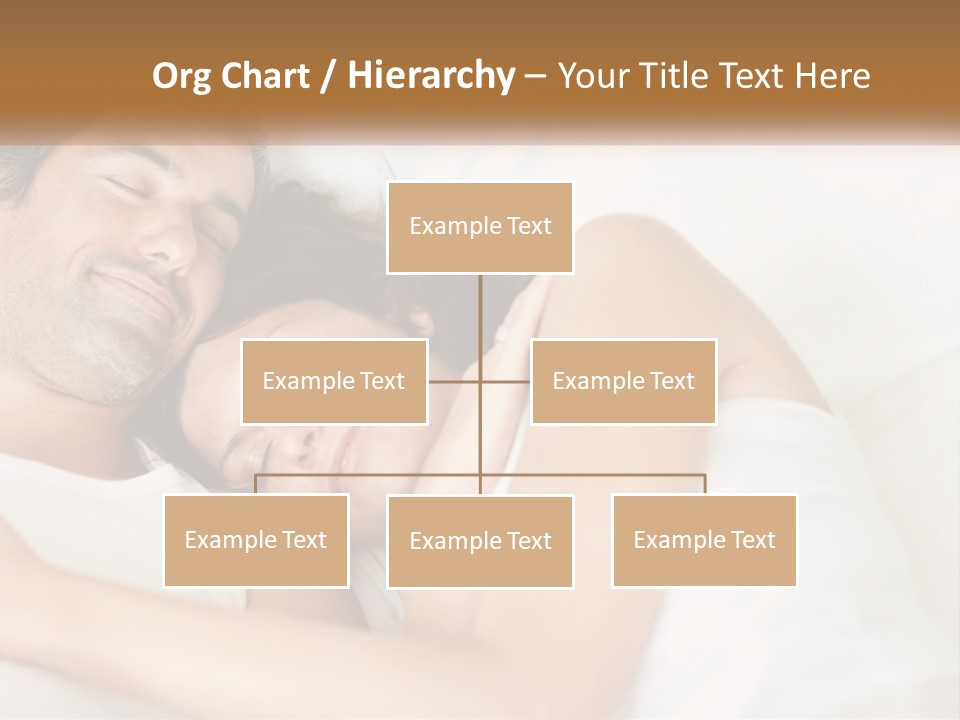 Org Chart / Hierarchy – Your Title Text Here

Example Text

Example Text

Example Text

Example Text

Example Text

Example Text